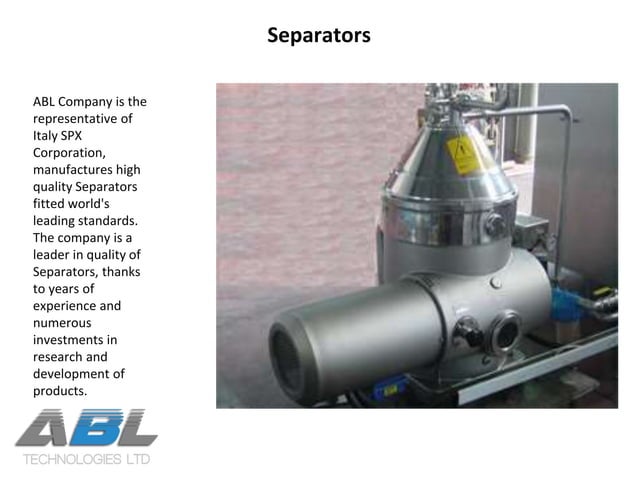 Separators

ABL Company is the representative of Italy SPX Corporation, manufactures high quality Separators fitted world's leading standards. The company is a leader in quality of Separators, thanks to years of experience and numerous investments in research and development of products.

ABL
TECHNOLOGIES LTD